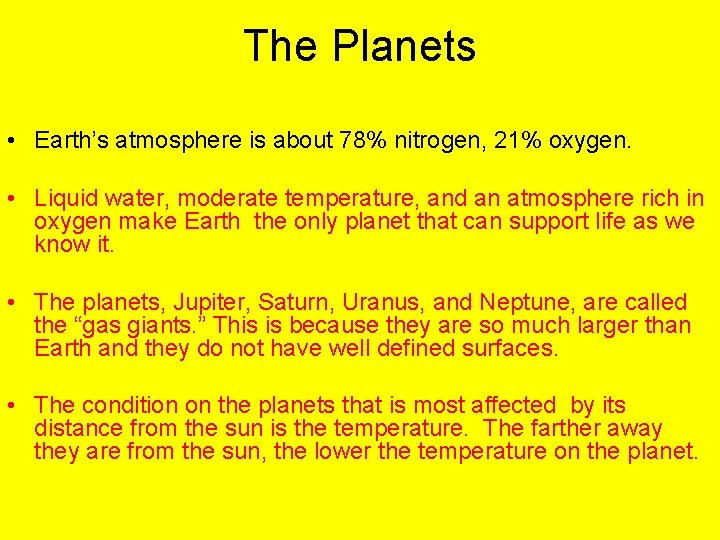 The Planets

• Earth’s atmosphere is about 78% nitrogen, 21% oxygen.

• Liquid water, moderate temperature, and an atmosphere rich in oxygen make Earth the only planet that can support life as we know it.

• The planets, Jupiter, Saturn, Uranus, and Neptune, are called the “gas giants.” This is because they are so much larger than Earth and they do not have well defined surfaces.

• The condition on the planets that is most affected by its distance from the sun is the temperature. The farther away they are from the sun, the lower the temperature on the planet.